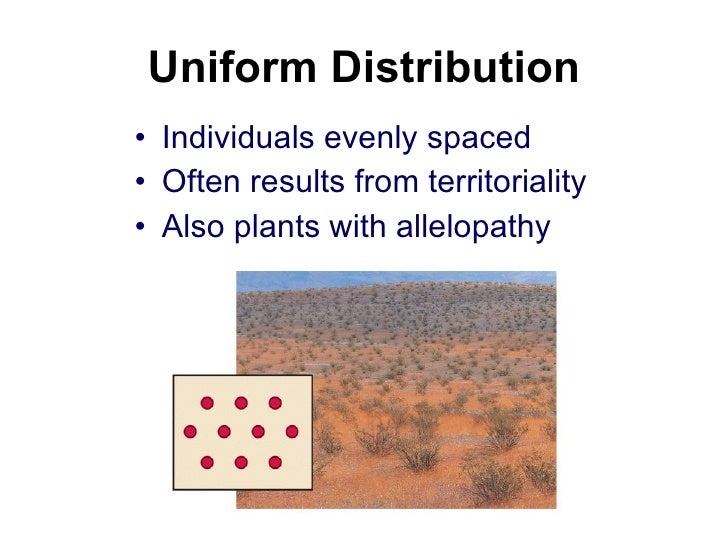 Uniform Distribution

• Individuals evenly spaced
• Often results from territoriality
• Also plants with allelopathy